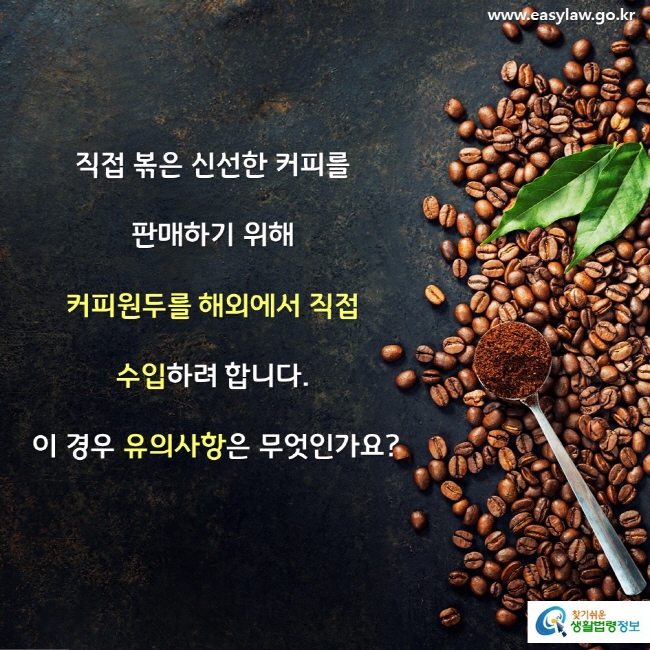 www.easylaw.go.kr

직접 볶은 신선한 커피를

판매하기 위해

커피원두를 해외에서 직접

수입하려 합니다.

이 경우 유의사항은 무엇인가요?

찾기쉬운 생활법령정보